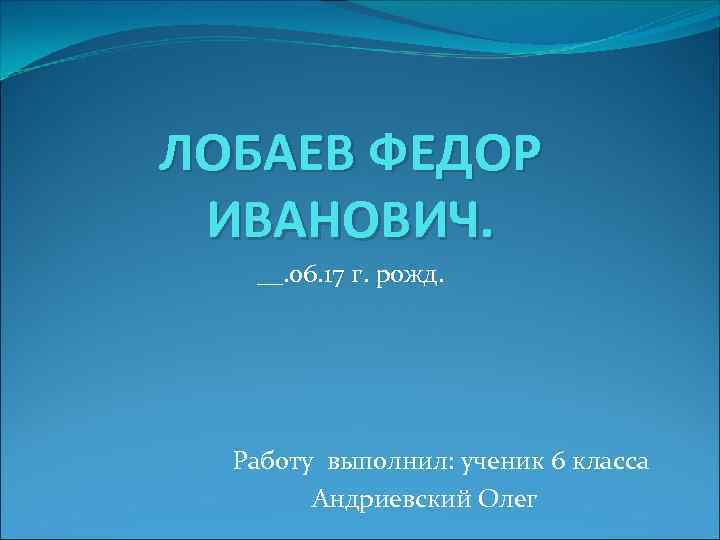 ЛОБАЕВ ФЕДОР ИВАНОВИЧ.

__.06.17 г. рожд.

Работу выполнил: ученик 6 класса
Андриевский Олег